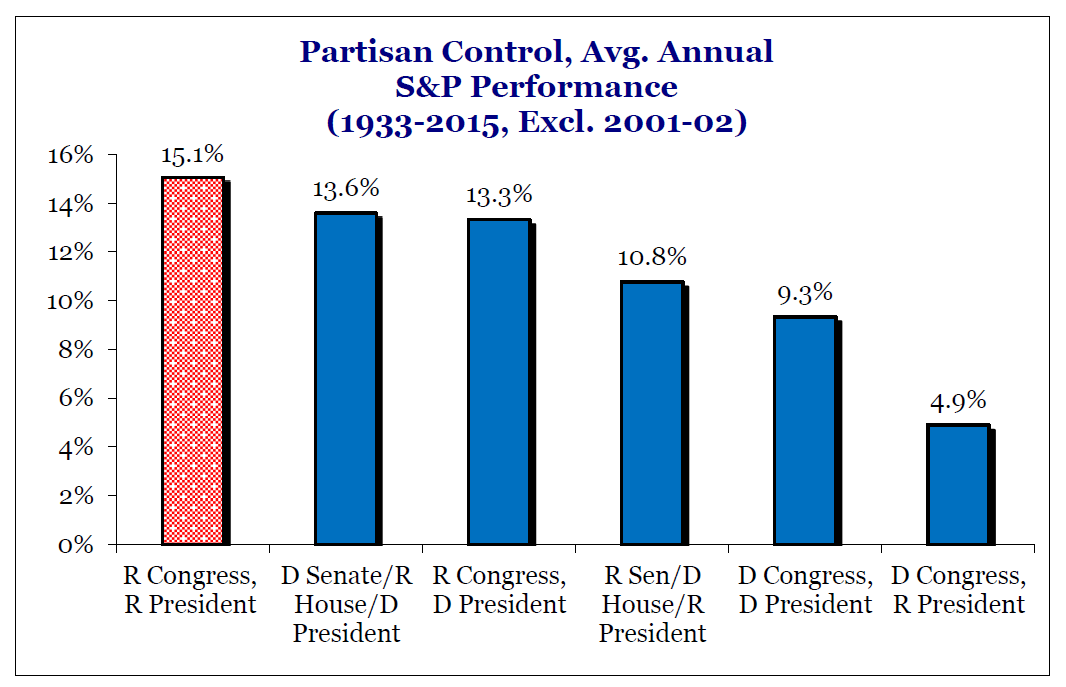 Partisan Control, Avg. Annual
S&P Performance
(1933-2015, Excl. 2001-02)

16%
14%
12%
10%
8%
6%
4%
2%
0%

15.1%
13.6%
13.3%
10.8%
9.3%
4.9%

R Congress, R President
D Senate/R House/D President
R Congress, D President
R Sen/D House/R President
D Congress, D President
D Congress, R President